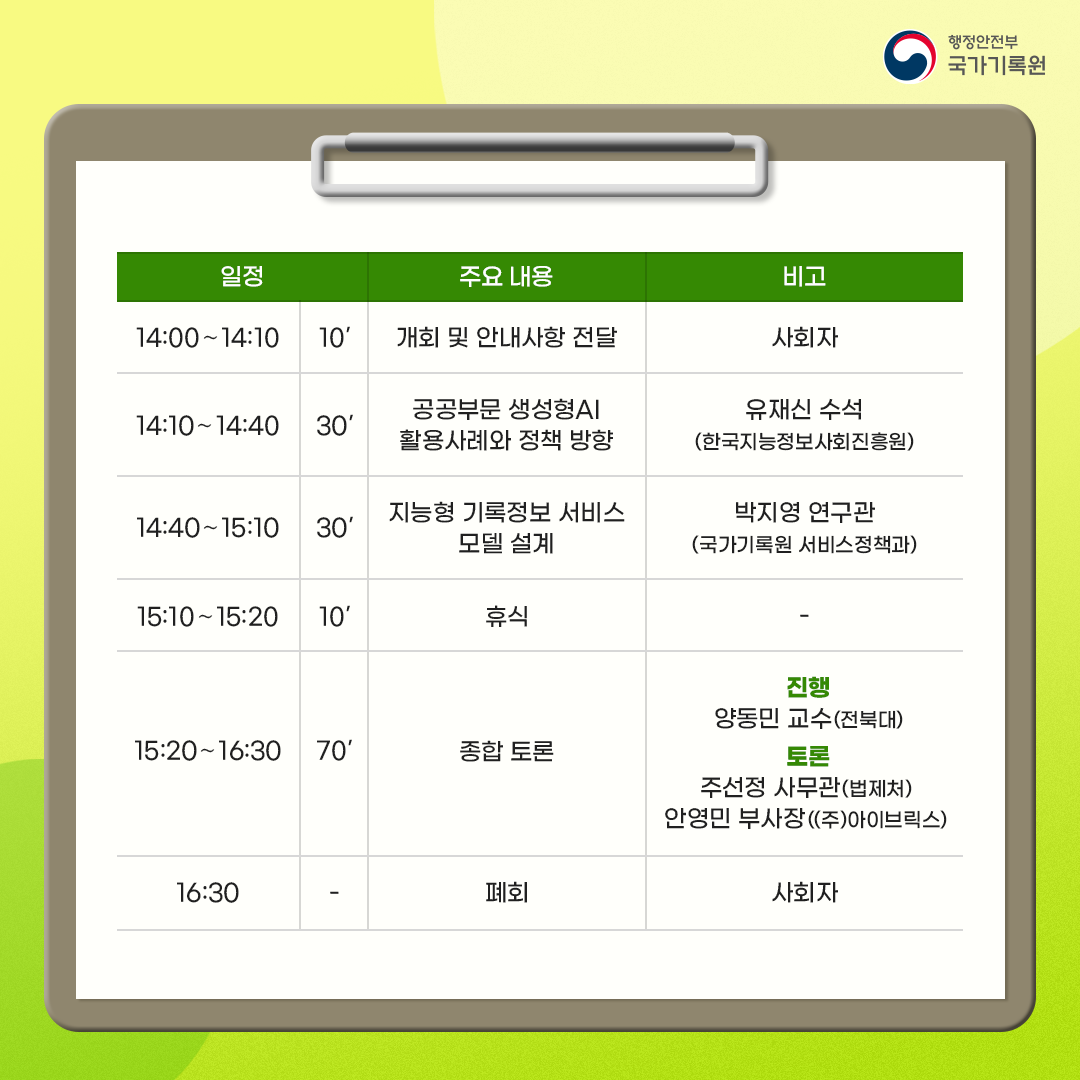 행정안전부
국가기록원

| 일정 | | 주요 내용 | 비고 |
|---|---|---|---|
| 14:00 ~ 14:10 | 10′ | 개회 및 안내사항 전달 | 사회자 |
| 14:10 ~ 14:40 | 30′ | 공공부문 생성형AI 활용사례와 정책 방향 | 유재신 수석 (한국지능정보사회진흥원) |
| 14:40 ~ 15:10 | 30′ | 지능형 기록정보 서비스 모델 설계 | 박지영 연구관 (국가기록원 서비스정책과) |
| 15:10 ~ 15:20 | 10′ | 휴식 | - |
| 15:20 ~ 16:30 | 70′ | 종합 토론 | 진행 양동민 교수(전북대) 토론 주선정 사무관(법제처) 안영민 부사장((주)아이브릭스) |
| 16:30 | - | 폐회 | 사회자 |